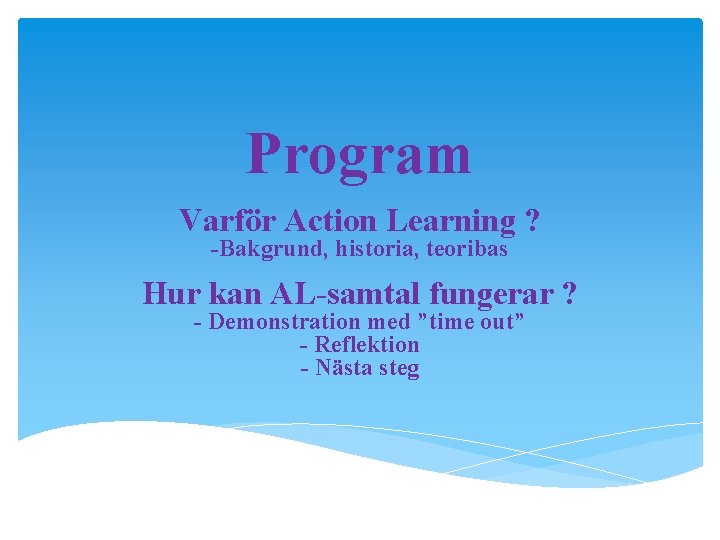 Program

Varför Action Learning ?
-Bakgrund, historia, teoribas

Hur kan AL-samtal fungerar ?
- Demonstration med ”time out”
- Reflektion
- Nästa steg